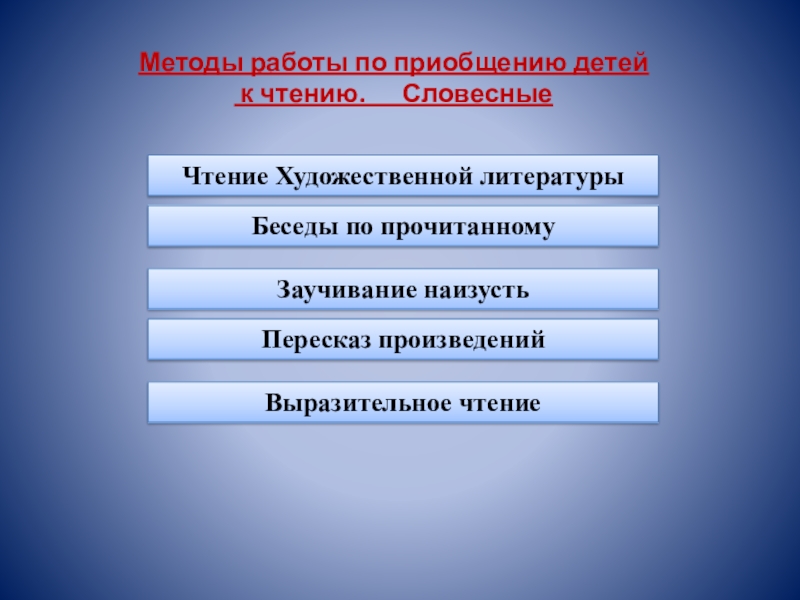 Методы работы по приобщению детей к чтению. Словесные

Чтение Художественной литературы

Беседы по прочитанному

Заучивание наизусть

Пересказ произведений

Выразительное чтение